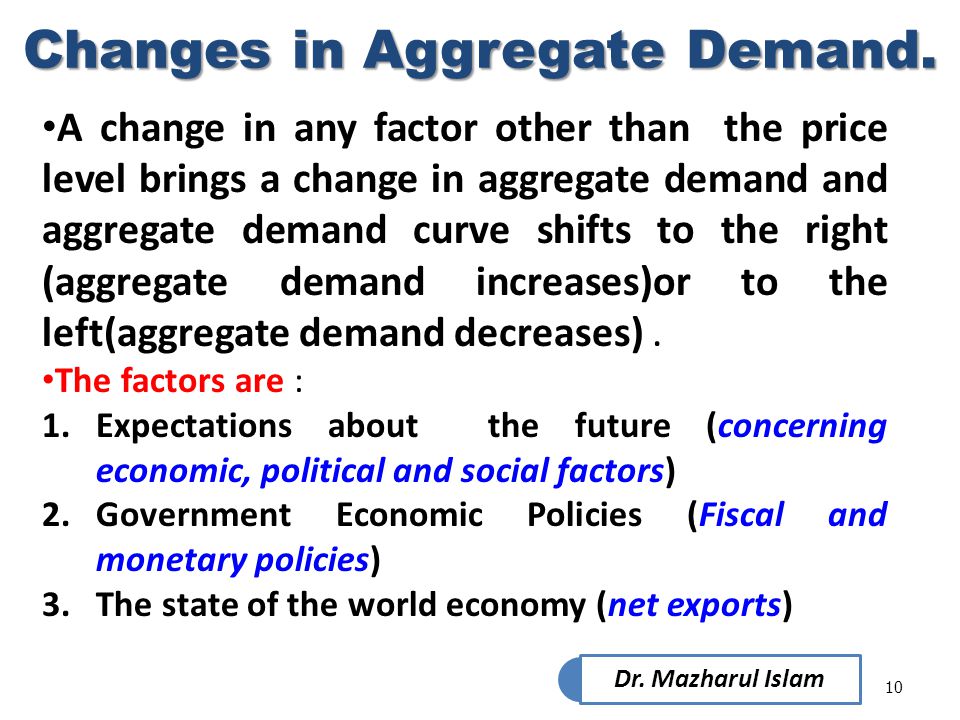 Changes in Aggregate Demand.

•A change in any factor other than the price level brings a change in aggregate demand and aggregate demand curve shifts to the right (aggregate demand increases)or to the left(aggregate demand decreases) .

•The factors are :

1. Expectations about the future (concerning economic, political and social factors)
2. Government Economic Policies (Fiscal and monetary policies)
3. The state of the world economy (net exports)

Dr. Mazharul Islam

10